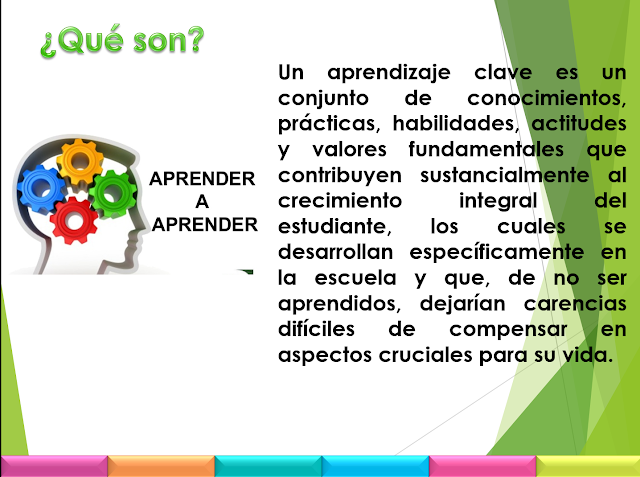 ¿Qué son?

APRENDER
A
APRENDER

Un aprendizaje clave es un conjunto de conocimientos, prácticas, habilidades, actitudes y valores fundamentales que contribuyen sustancialmente al crecimiento integral del estudiante, los cuales se desarrollan específicamente en la escuela y que, de no ser aprendidos, dejarían carencias difíciles de compensar en aspectos cruciales para su vida.